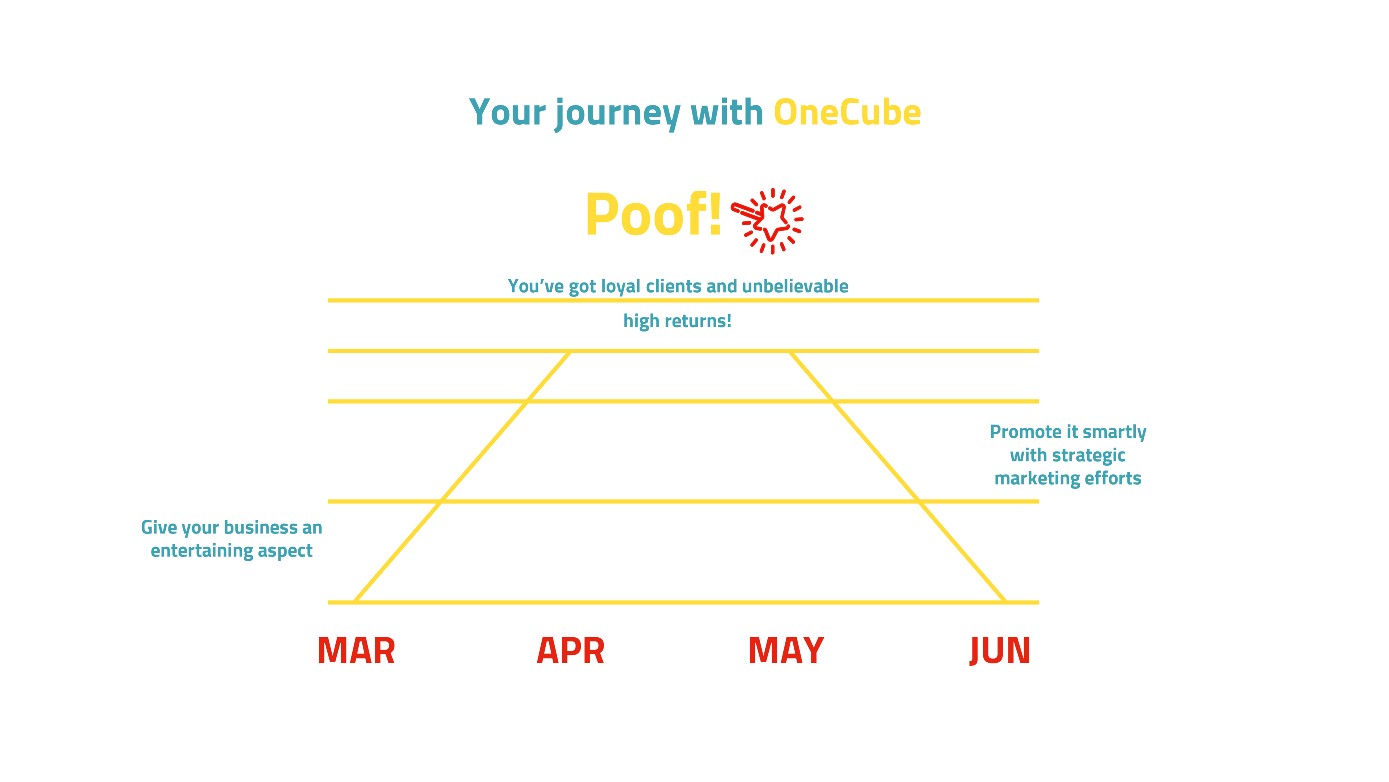 Your journey with OneCube

Poof!

You've got loyal clients and unbelievable high returns!

Promote it smartly with strategic marketing efforts

Give your business an entertaining aspect

MAR APR MAY JUN